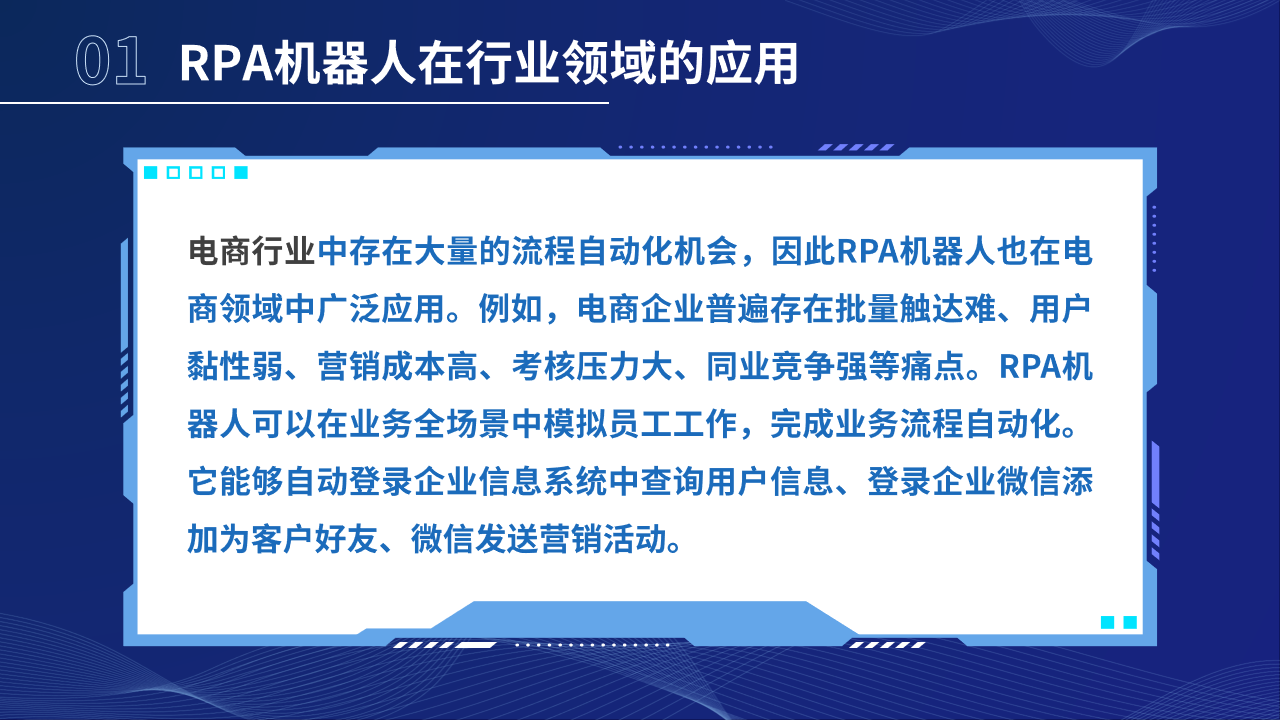 01 RPA机器人在行业领域的应用

电商行业中存在大量的流程自动化机会，因此RPA机器人也在电商领域中广泛应用。例如，电商企业普遍存在批量触达难、用户黏性弱、营销成本高、考核压力大、同业竞争强等痛点。RPA机器人可以在业务全场景中模拟员工工作，完成业务流程自动化。它能够自动登录企业信息系统中查询用户信息、登录企业微信添加为客户好友、微信发送营销活动。